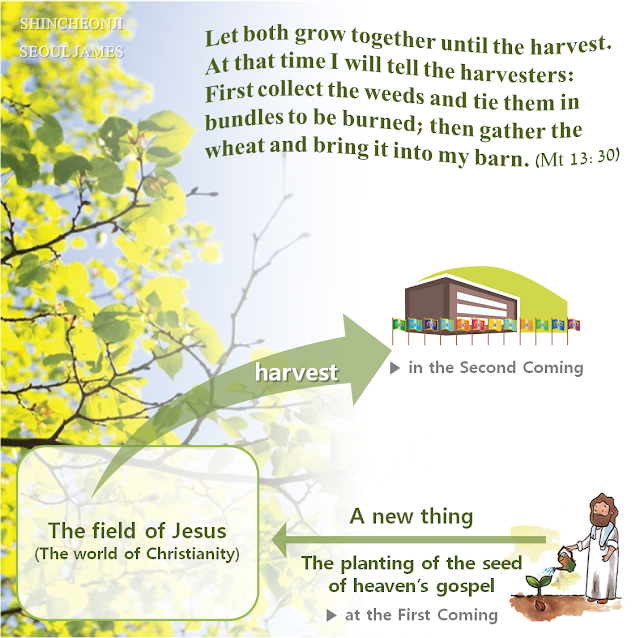 SHINCHEONJI
SEOUL JAMES

Let both grow together until the harvest. At that time I will tell the harvesters: First collect the weeds and tie them in bundles to be burned; then gather the wheat and bring it into my barn. (Mt 13: 30)

harvest

▶ in the Second Coming

The field of Jesus
(The world of Christianity)

A new thing

The planting of the seed of heaven's gospel

▶ at the First Coming